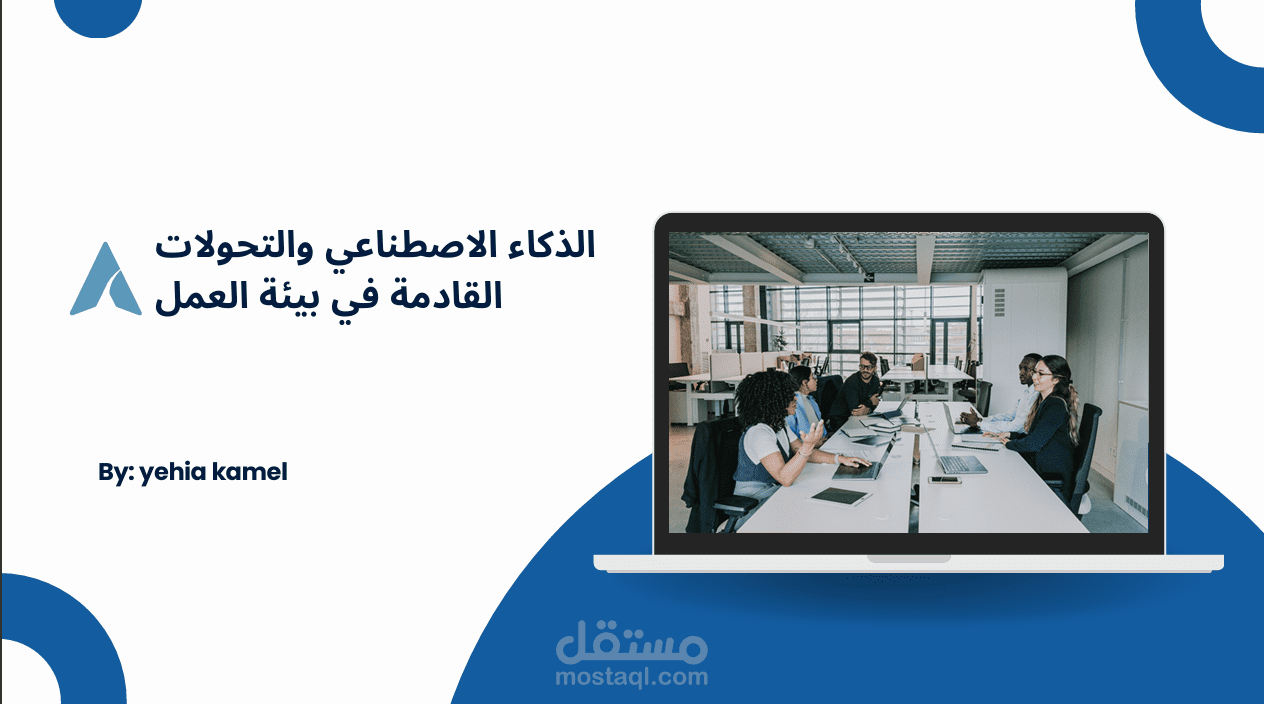 الذكاء الاصطناعي والتحولات القادمة في بيئة العمل

By: yehia kamel

مستقل
mostaql.com